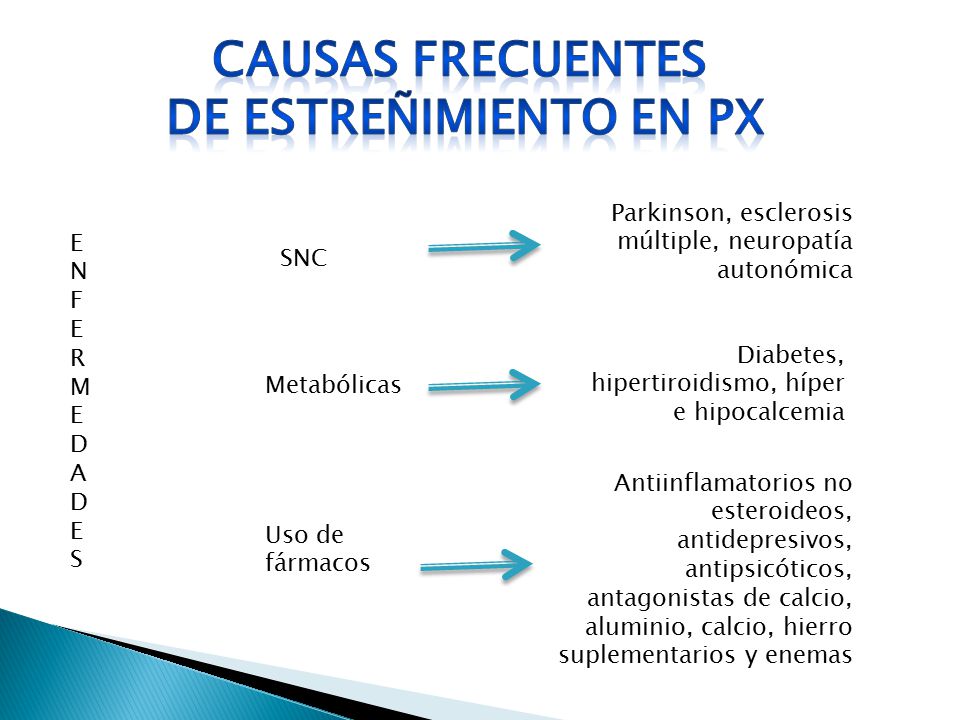 CAUSAS FRECUENTES DE ESTREÑIMIENTO EN PX

E
N
F
E
R
M
E
D
A
D
E
S

SNC

Parkinson, esclerosis múltiple, neuropatía autonómica

Metabólicas

Diabetes, hipertiroidismo, híper e hipocalcemia

Uso de fármacos

Antiinflamatorios no esteroideos, antidepresivos, antipsicóticos, antagonistas de calcio, aluminio, calcio, hierro suplementarios y enemas